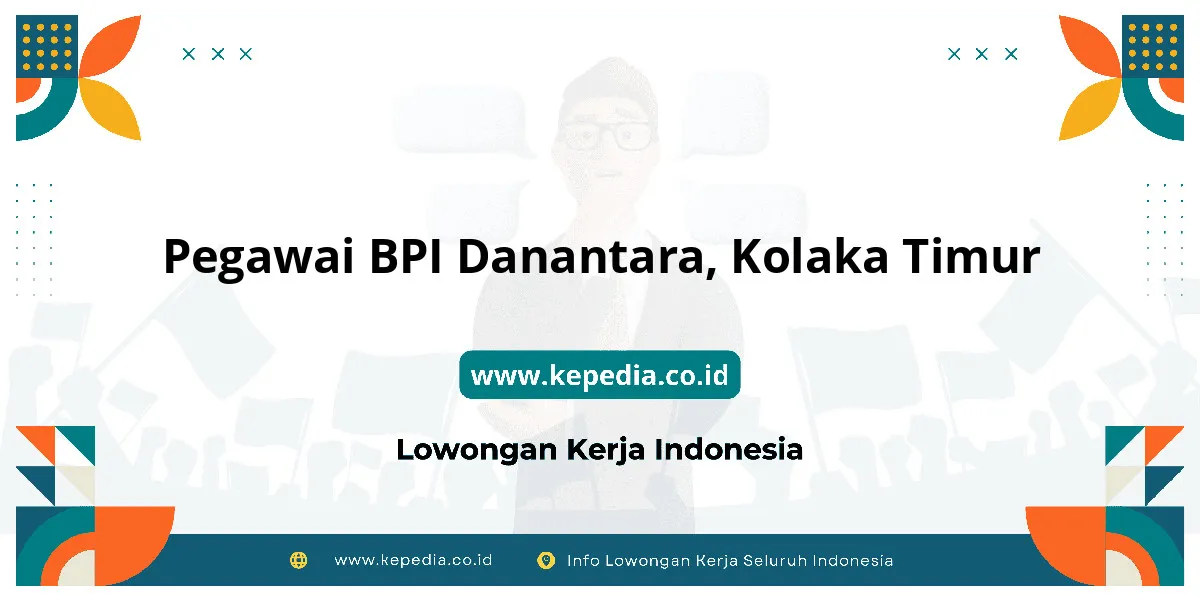 Pegawai BPI Danantara, Kolaka Timur

www.kepedia.co.id

Lowongan Kerja Indonesia

www.kepedia.co.id Info Lowongan Kerja Seluruh Indonesia